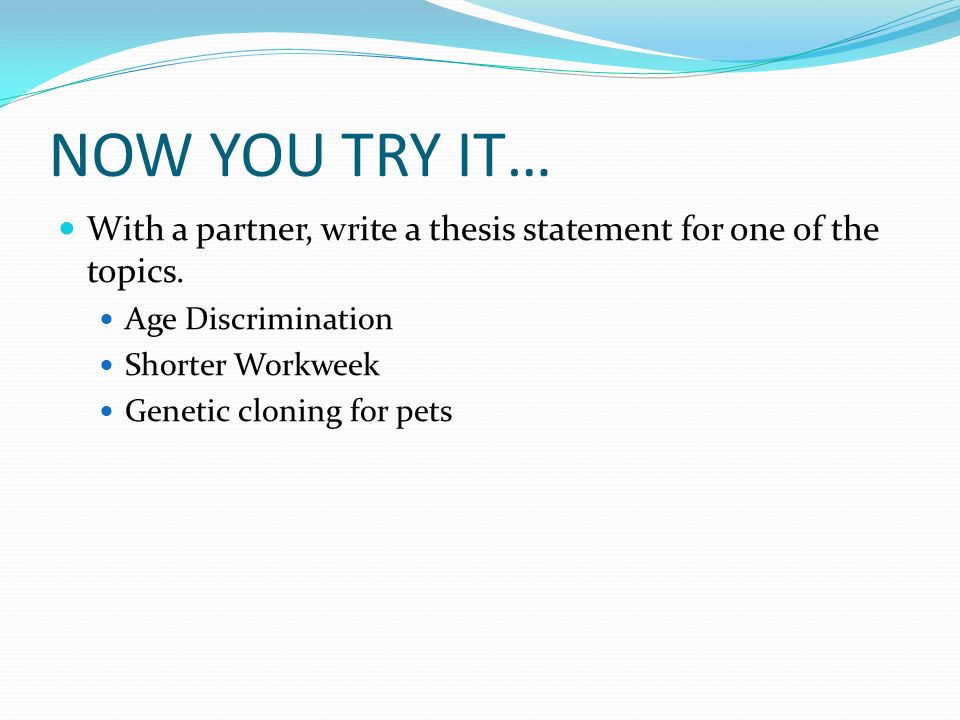 NOW YOU TRY IT…

With a partner, write a thesis statement for one of the topics.

Age Discrimination

Shorter Workweek

Genetic cloning for pets